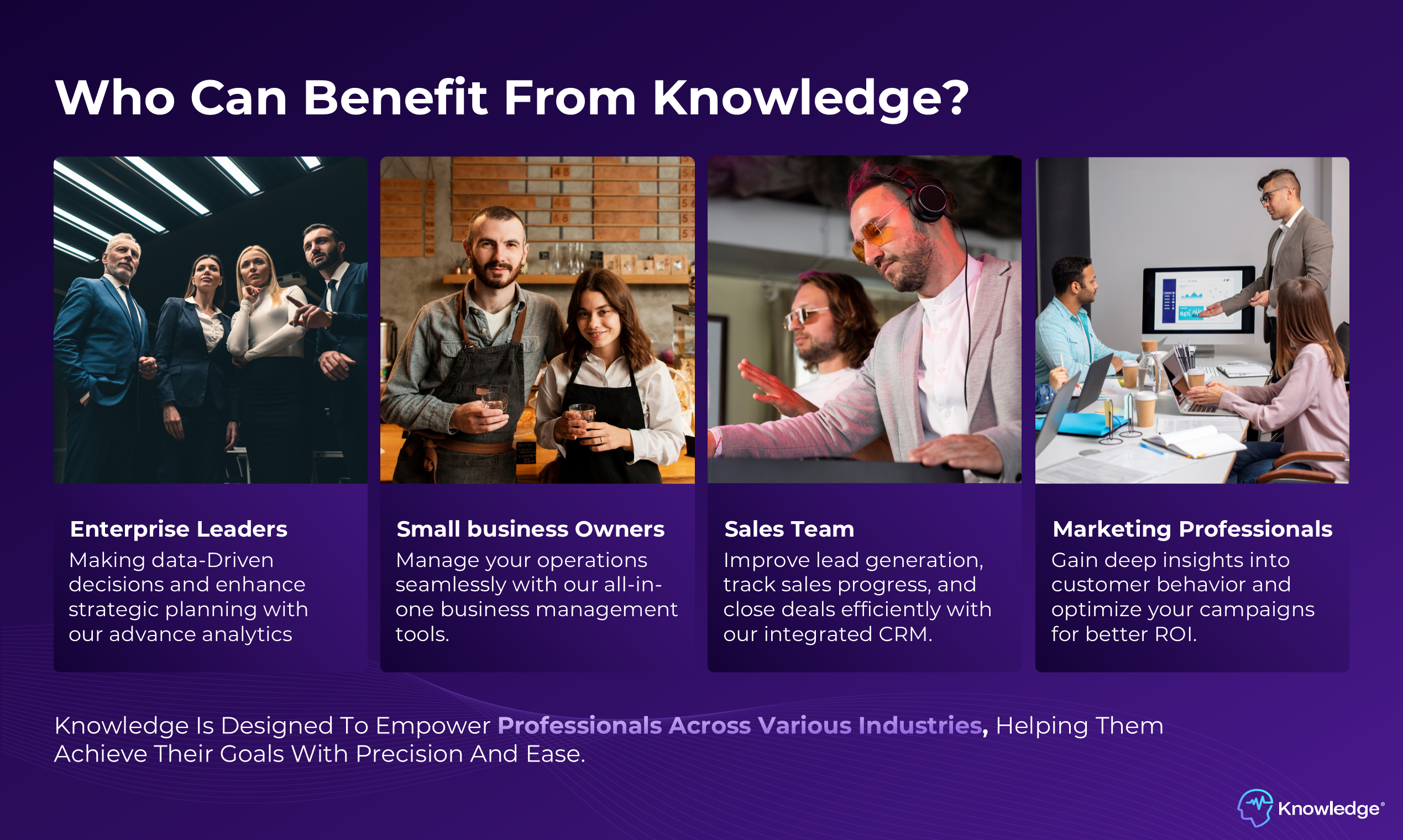 Who Can Benefit From Knowledge?

Enterprise Leaders
Making data-Driven decisions and enhance strategic planning with our advance analytics

Small business Owners
Manage your operations seamlessly with our all-in-one business management tools.

Sales Team
Improve lead generation, track sales progress, and close deals efficiently with our integrated CRM.

Marketing Professionals
Gain deep insights into customer behavior and optimize your campaigns for better ROI.

Knowledge Is Designed To Empower Professionals Across Various Industries, Helping Them Achieve Their Goals With Precision And Ease.

Knowledge®